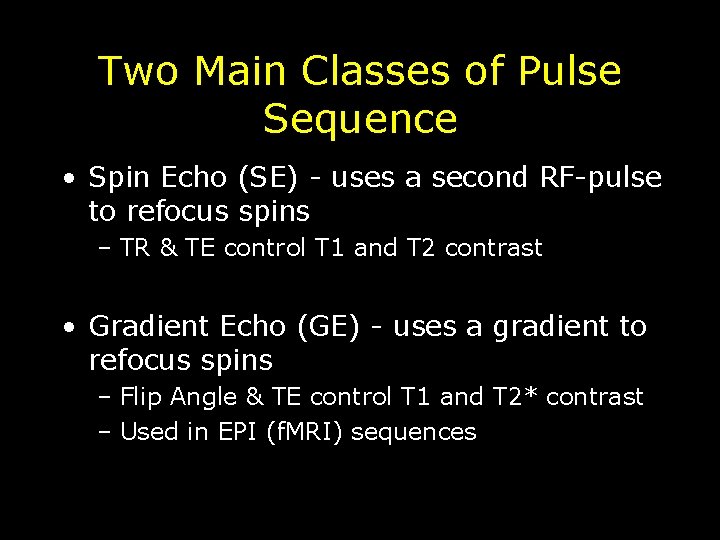 Two Main Classes of Pulse Sequence

• Spin Echo (SE) - uses a second RF-pulse to refocus spins
– TR & TE control T1 and T2 contrast

• Gradient Echo (GE) - uses a gradient to refocus spins
– Flip Angle & TE control T1 and T2* contrast
– Used in EPI (fMRI) sequences